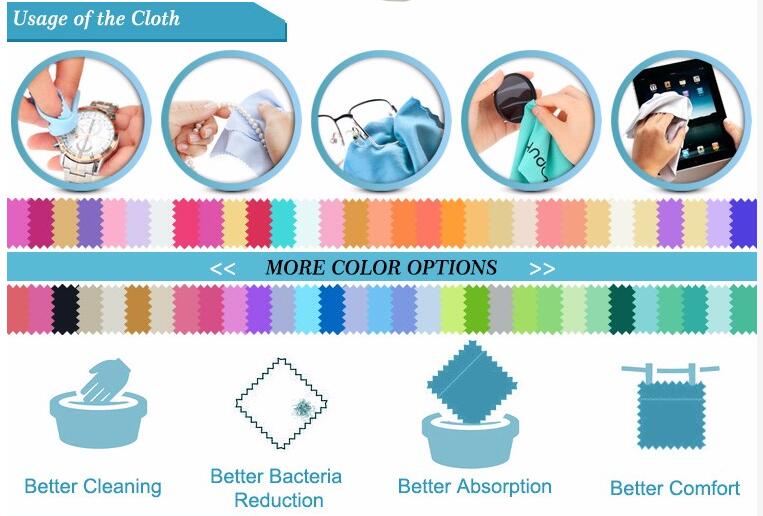 Usage of the Cloth

<< MORE COLOR OPTIONS >>

Better Cleaning

Better Bacteria Reduction

Better Absorption

Better Comfort